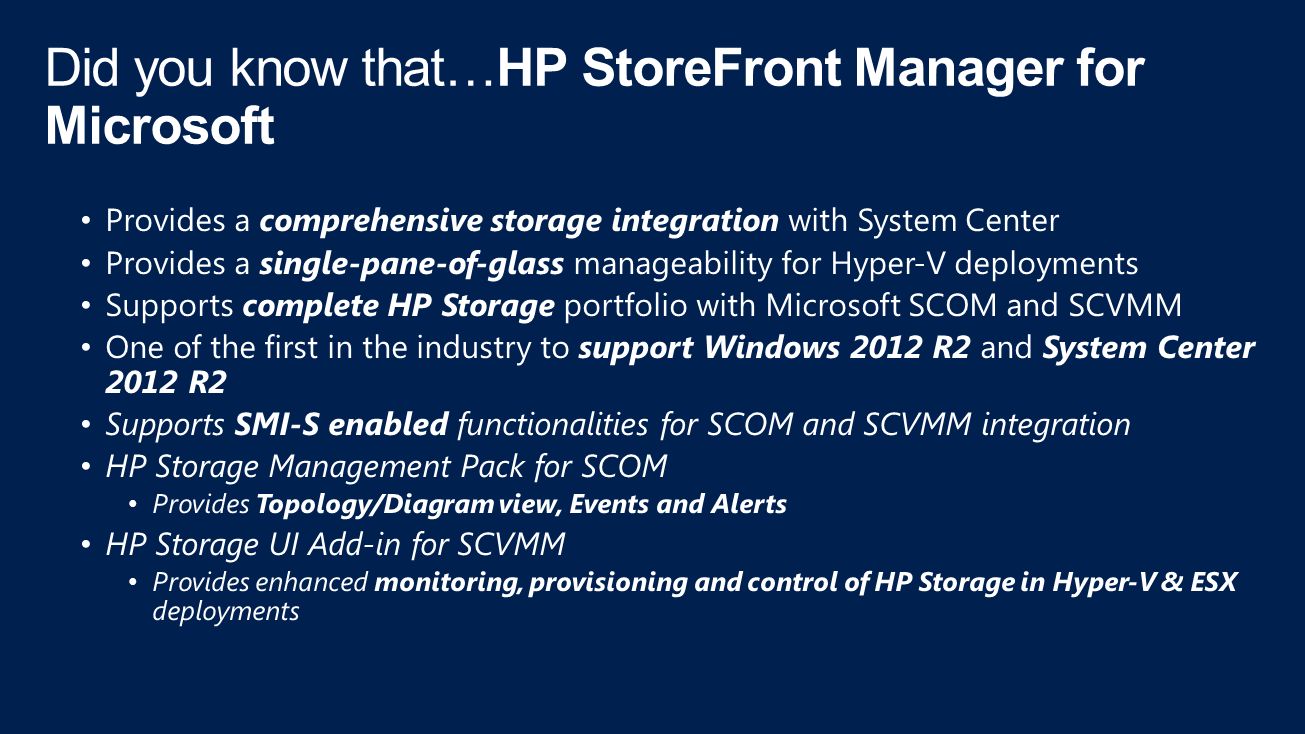 Did you know that…HP StoreFront Manager for Microsoft

• Provides a comprehensive storage integration with System Center
• Provides a single-pane-of-glass manageability for Hyper-V deployments
• Supports complete HP Storage portfolio with Microsoft SCOM and SCVMM
• One of the first in the industry to support Windows 2012 R2 and System Center 2012 R2
• Supports SMI-S enabled functionalities for SCOM and SCVMM integration
• HP Storage Management Pack for SCOM
  • Provides Topology/Diagram view, Events and Alerts
• HP Storage UI Add-in for SCVMM
  • Provides enhanced monitoring, provisioning and control of HP Storage in Hyper-V & ESX deployments